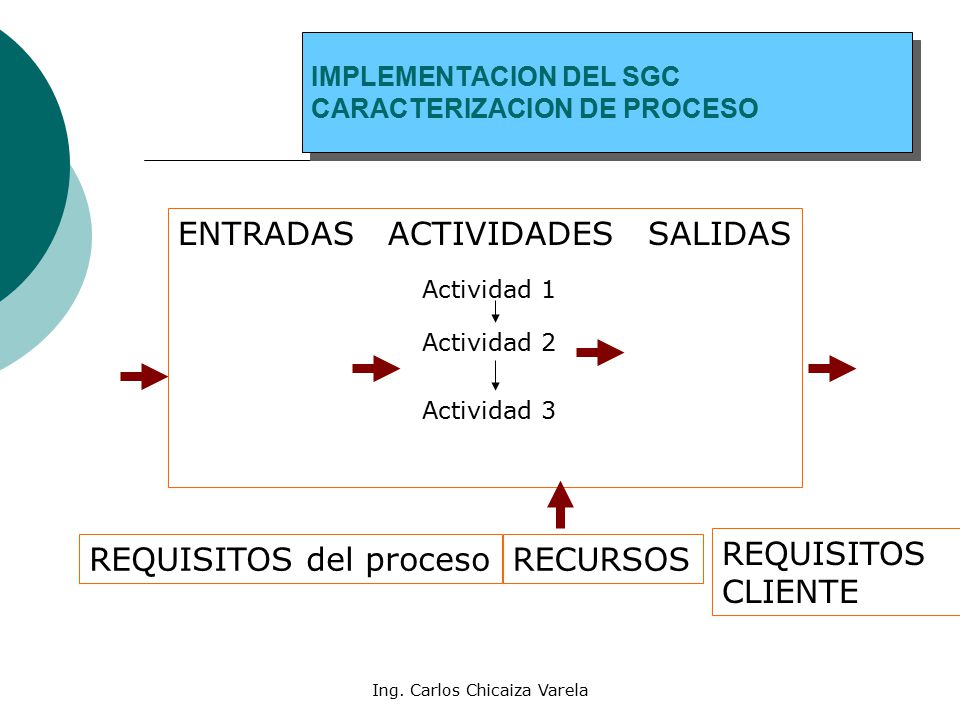 IMPLEMENTACION DEL SGC
CARACTERIZACION DE PROCESO

ENTRADAS ACTIVIDADES SALIDAS

Actividad 1

Actividad 2

Actividad 3

REQUISITOS del proceso

RECURSOS

REQUISITOS CLIENTE

Ing. Carlos Chicaiza Varela